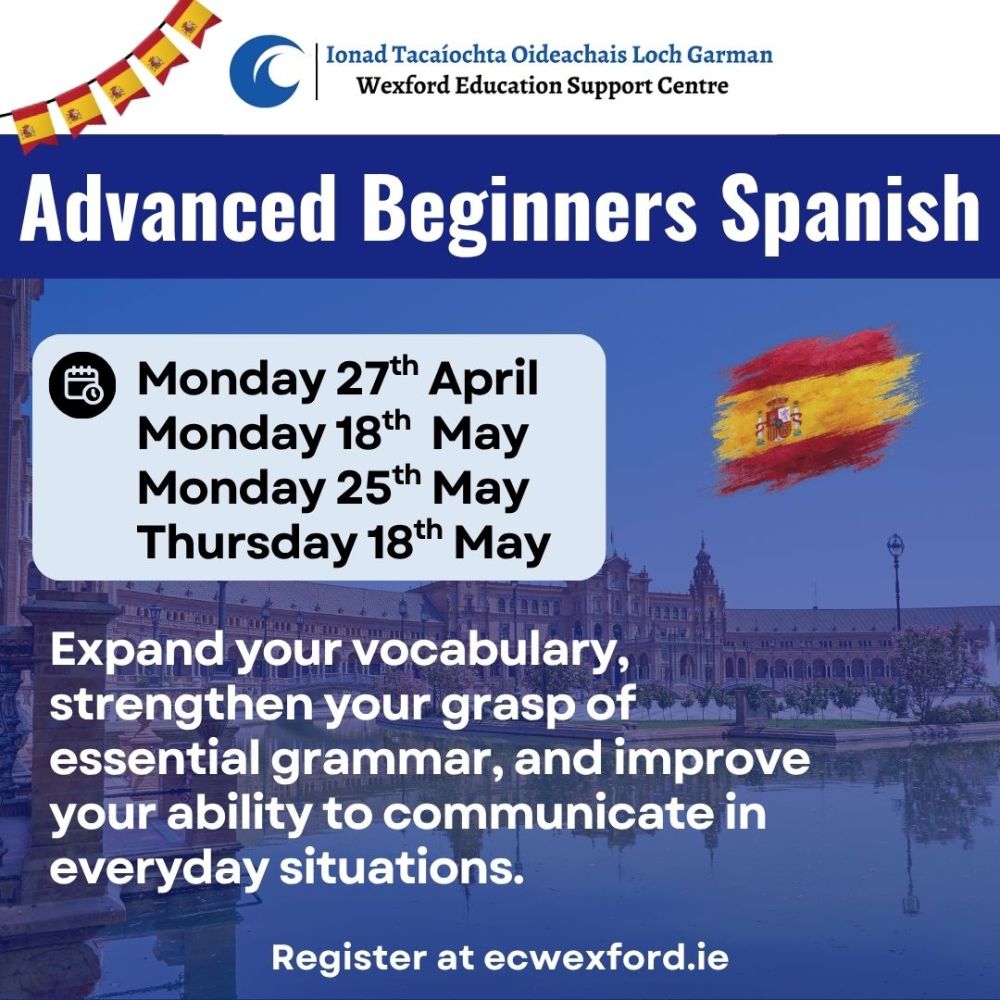 Ionad Tacaíochta Oideachais Loch Garman
Wexford Education Support Centre

Advanced Beginners Spanish

Monday 27$^{th}$ April
Monday 18$^{th}$ May
Monday 25$^{th}$ May
Thursday 18$^{th}$ May

Expand your vocabulary, strengthen your grasp of essential grammar, and improve your ability to communicate in everyday situations.

Register at ecwexford.ie